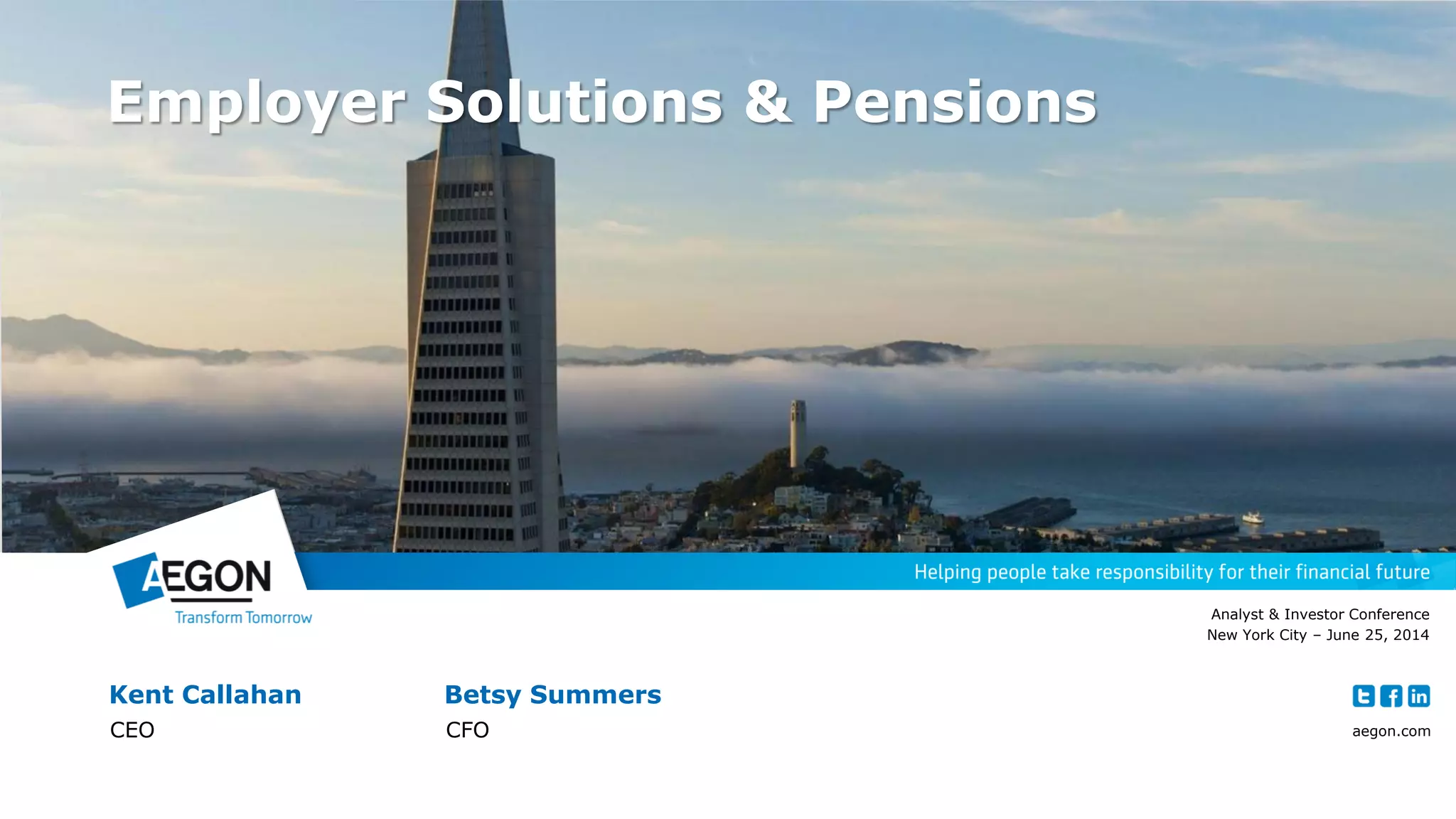 Employer Solutions & Pensions

AEGON
Transform Tomorrow

Helping people take responsibility for their financial future

Analyst & Investor Conference
New York City – June 25, 2014

Kent Callahan
CEO

Betsy Summers
CFO

aegon.com